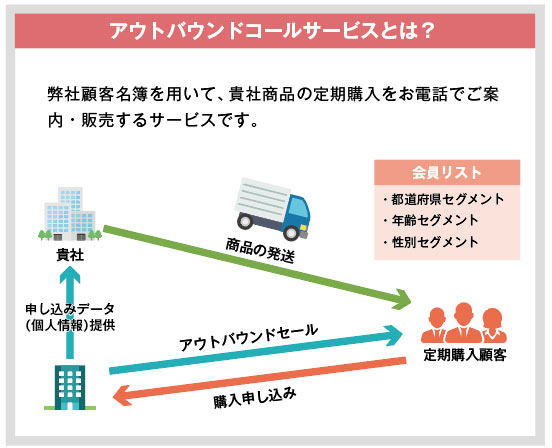 アウトバウンドコールサービスとは？

弊社顧客名簿を用いて、貴社商品の定期購入をお電話でご案内・販売するサービスです。

会員リスト
・都道府県セグメント
・年齢セグメント
・性別セグメント

貴社

商品の発送

申し込みデータ
(個人情報)提供

アウトバウンドセール

定期購入顧客

購入申し込み